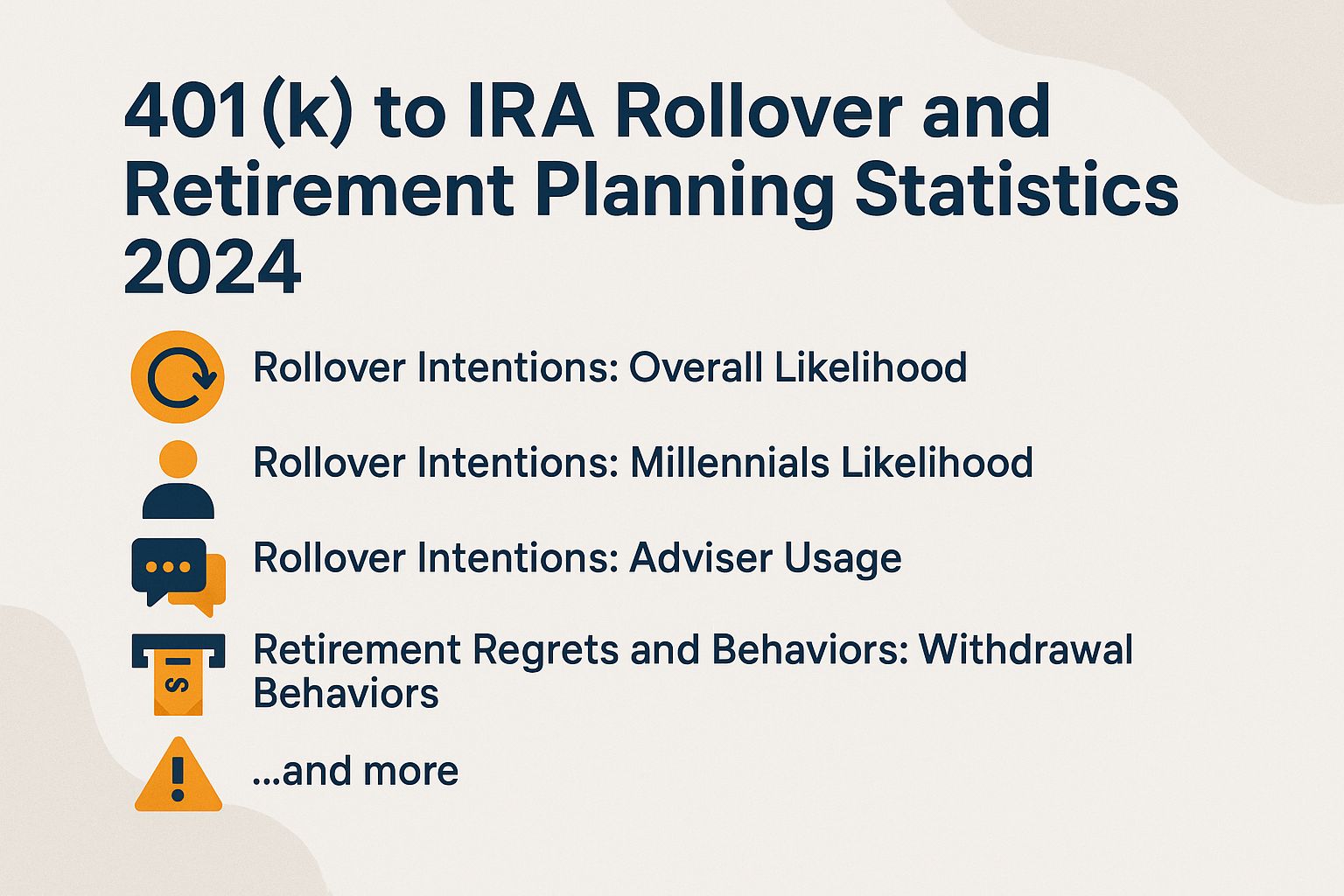 401(k) to IRA Rollover and Retirement Planning Statistics 2024

Rollover Intentions: Overall Likelihood

Rollover Intentions: Millennials Likelihood

Rollover Intentions: Adviser Usage

Retirement Regrets and Behaviors: Withdrawal Behaviors

...and more